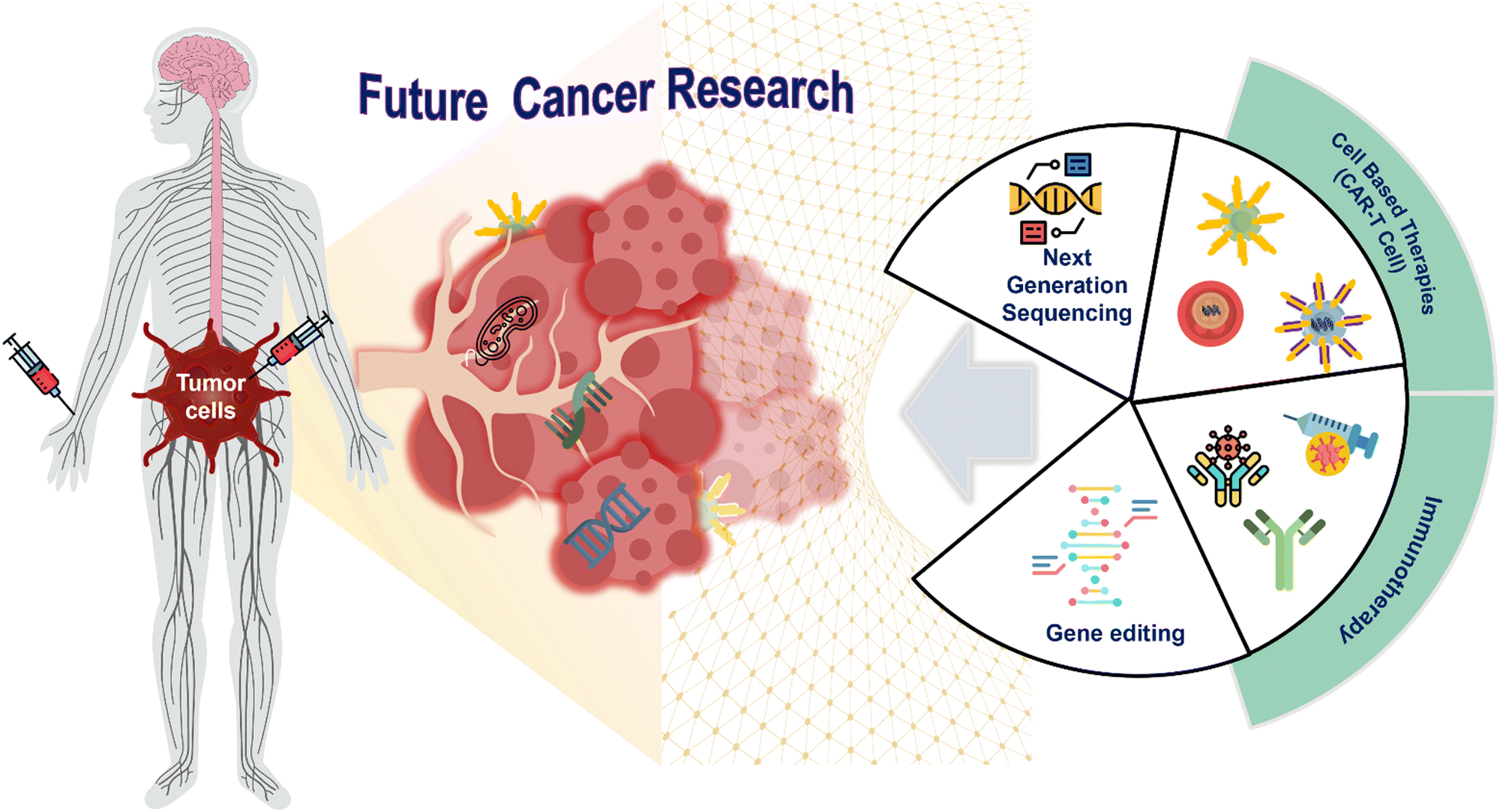 Future Cancer Research

Tumor cells

Next Generation Sequencing

Cell Based Therapies (CAR-T Cell)

Immunotherapy

Gene editing